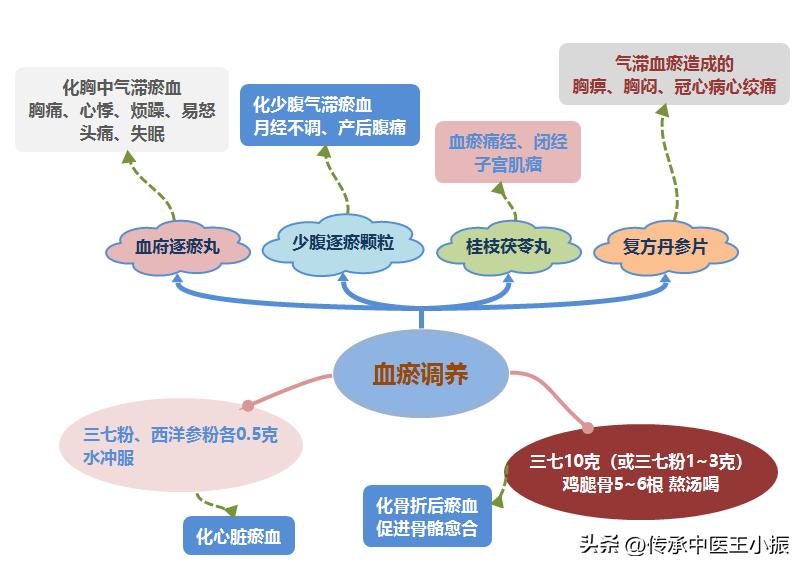 化胸中气滞瘀血
胸痛、心悸、烦躁、易怒
头痛、失眠

化少腹气滞瘀血
月经不调、产后腹痛

血瘀痛经、闭经
子宫肌瘤

气滞血瘀造成的
胸痹、胸闷、冠心病心绞痛

血府逐瘀丸

少腹逐瘀颗粒

桂枝茯苓丸

复方丹参片

血瘀调养

三七粉、西洋参粉各0.5克
水冲服

化心脏瘀血

三七10克（或三七粉1~3克）
鸡腿骨5~6根 熬汤喝

化骨折后瘀血
促进骨骼愈合

头条 @传承中医王小振